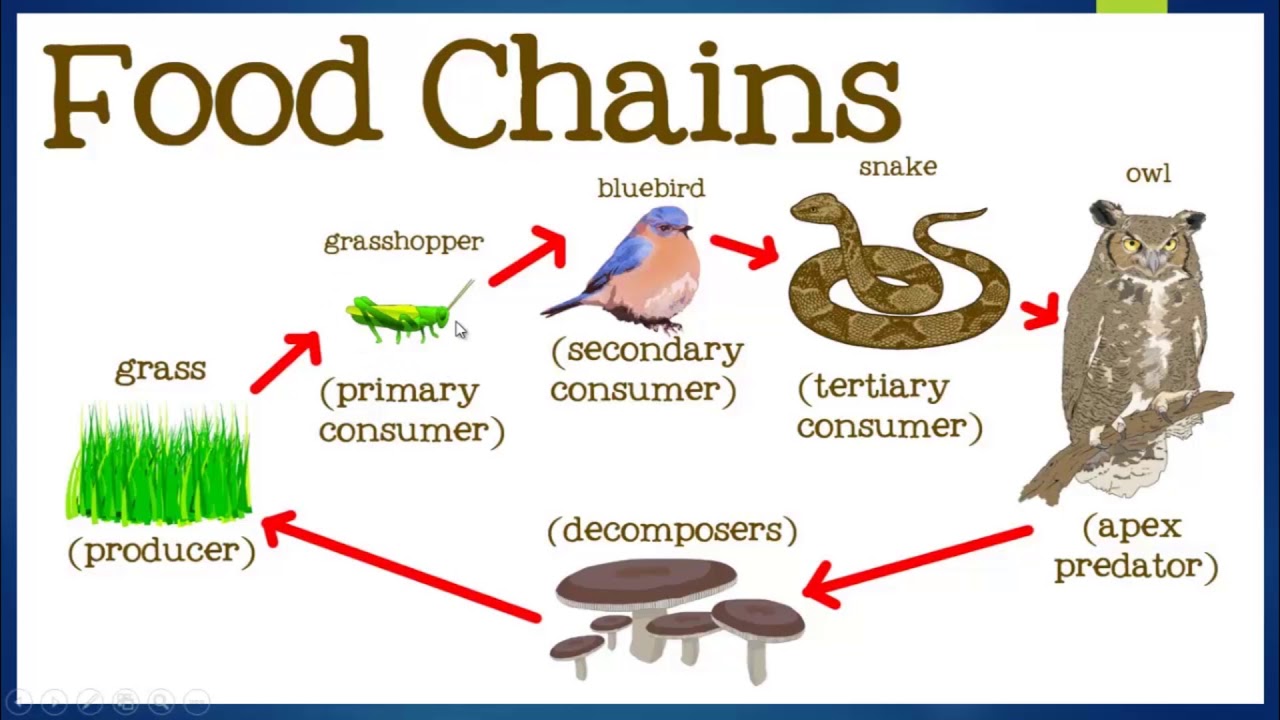 Food Chains

grass
(producer)

grasshopper
(primary consumer)

bluebird
(secondary consumer)

snake
(tertiary consumer)

owl
(apex predator)

(decomposers)